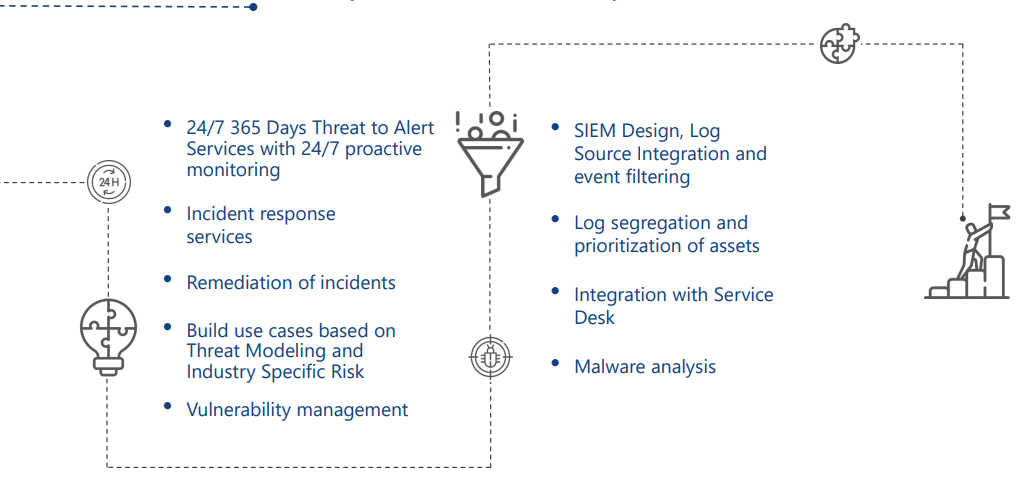 24H

• 24/7 365 Days Threat to Alert Services with 24/7 proactive monitoring
• Incident response services
• Remediation of incidents
• Build use cases based on Threat Modeling and Industry Specific Risk
• Vulnerability management

• SIEM Design, Log Source Integration and event filtering
• Log segregation and prioritization of assets
• Integration with Service Desk
• Malware analysis